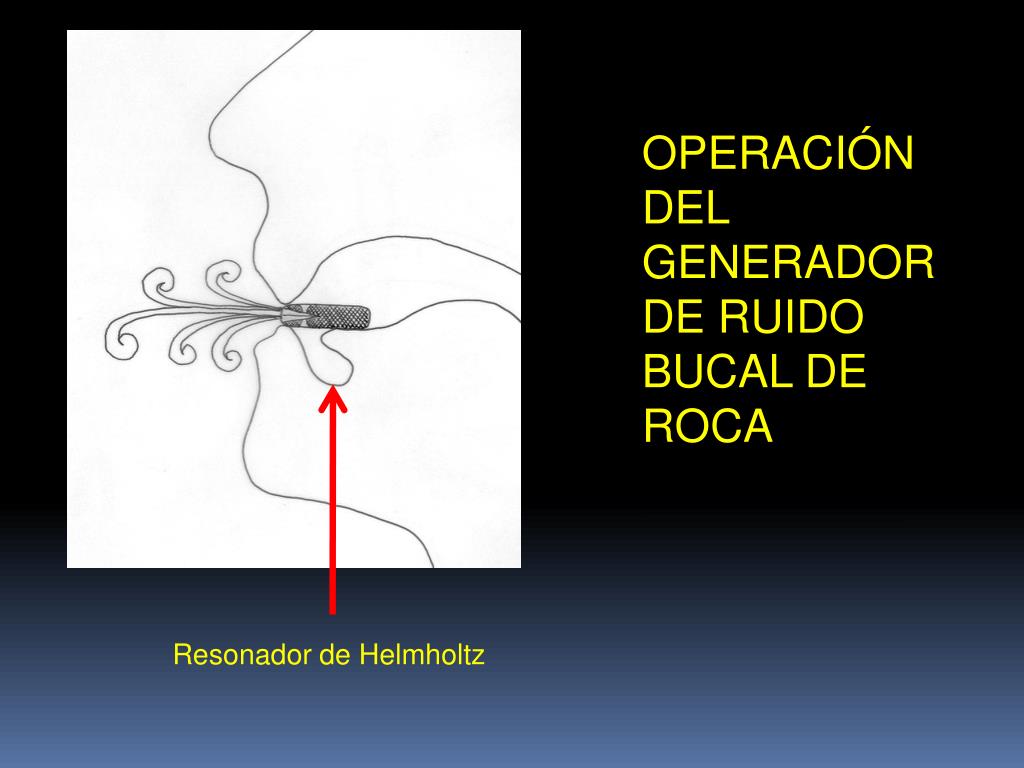 OPERACIÓN DEL GENERADOR DE RUIDO BUCAL DE ROCA

Resonador de Helmholtz